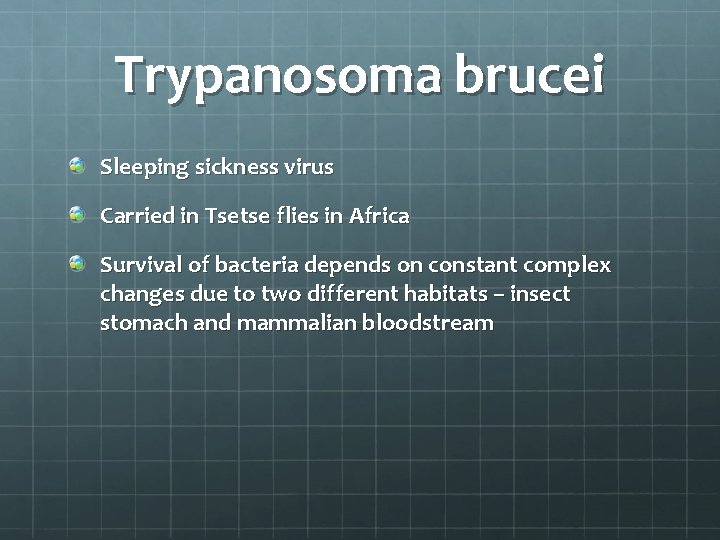 Trypanosoma brucei

Sleeping sickness virus

Carried in Tsetse flies in Africa

Survival of bacteria depends on constant complex changes due to two different habitats – insect stomach and mammalian bloodstream